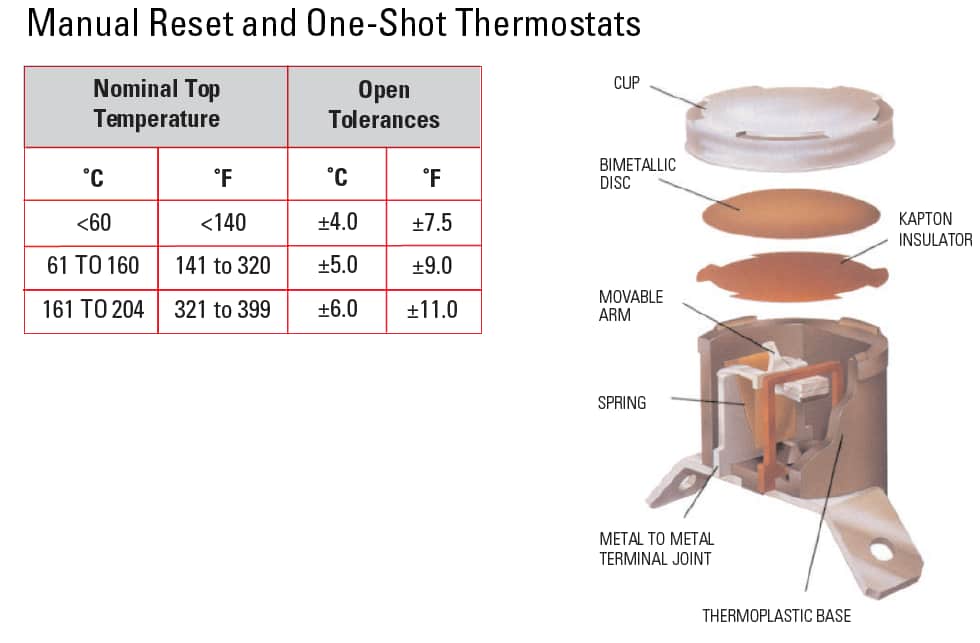 Manual Reset and One-Shot Thermostats

| Nominal Top Temperature | | Open Tolerances | |
|---|---|---|---|
| °C | °F | °C | °F |
| <60 | <140 | ±4.0 | ±7.5 |
| 61 TO 160 | 141 to 320 | ±5.0 | ±9.0 |
| 161 TO 204 | 321 to 399 | ±6.0 | ±11.0 |

CUP

BIMETALLIC DISC

KAPTON INSULATOR

MOVABLE ARM

SPRING

METAL TO METAL TERMINAL JOINT

THERMOPLASTIC BASE